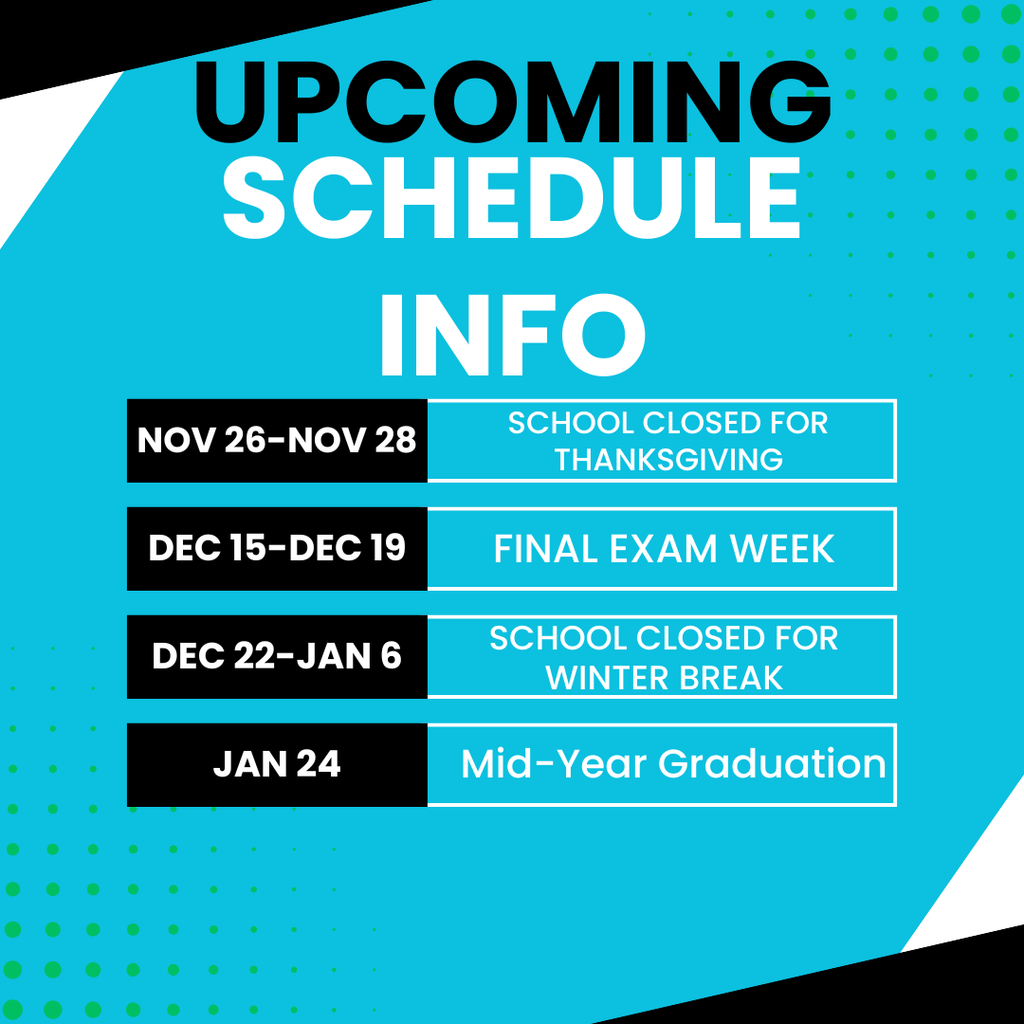 UPCOMING SCHEDULE

INFO

| NOV 26-NOV 28 | SCHOOL CLOSED FOR THANKSGIVING |
|---|---|
| DEC 15-DEC 19 | FINAL EXAM WEEK |
| DEC 22-JAN 6 | SCHOOL CLOSED FOR WINTER BREAK |
| JAN 24 | Mid-Year Graduation |